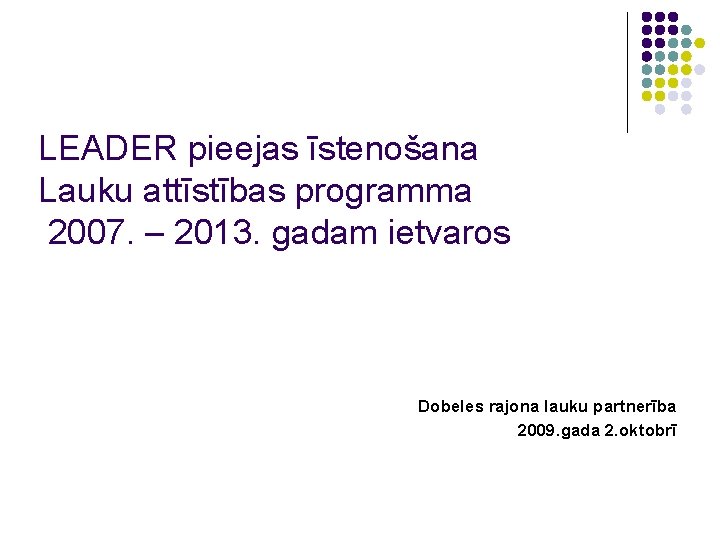 LEADER pieejas īstenošana
Lauku attīstības programma
2007. – 2013. gadam ietvaros

Dobeles rajona lauku partnerība
2009.gada 2.oktobrī